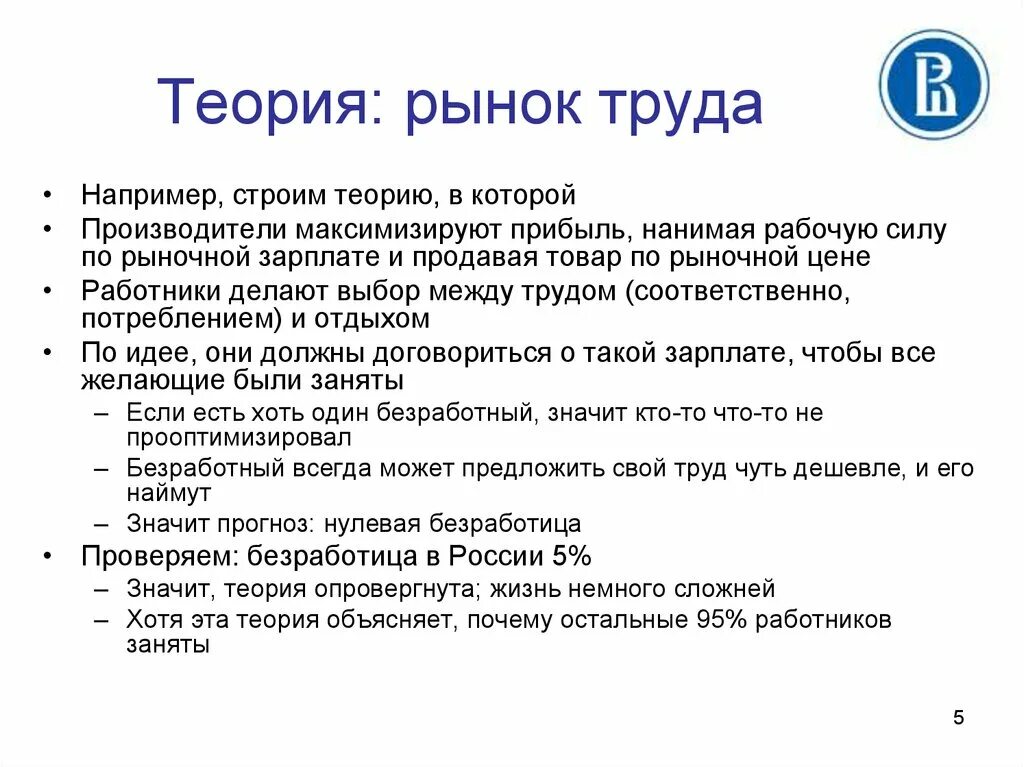 Теория: рынок труда

• Например, строим теорию, в которой
• Производители максимизируют прибыль, нанимая рабочую силу по рыночной зарплате и продавая товар по рыночной цене
• Работники делают выбор между трудом (соответственно, потреблением) и отдыхом
• По идее, они должны договориться о такой зарплате, чтобы все желающие были заняты
 – Если есть хоть один безработный, значит кто-то что-то не прооптимизировал
 – Безработный всегда может предложить свой труд чуть дешевле, и его наймут
 – Значит прогноз: нулевая безработица
• Проверяем: безработица в России 5%
 – Значит, теория опровергнута; жизнь немного сложней
 – Хотя эта теория объясняет, почему остальные 95% работников заняты

5